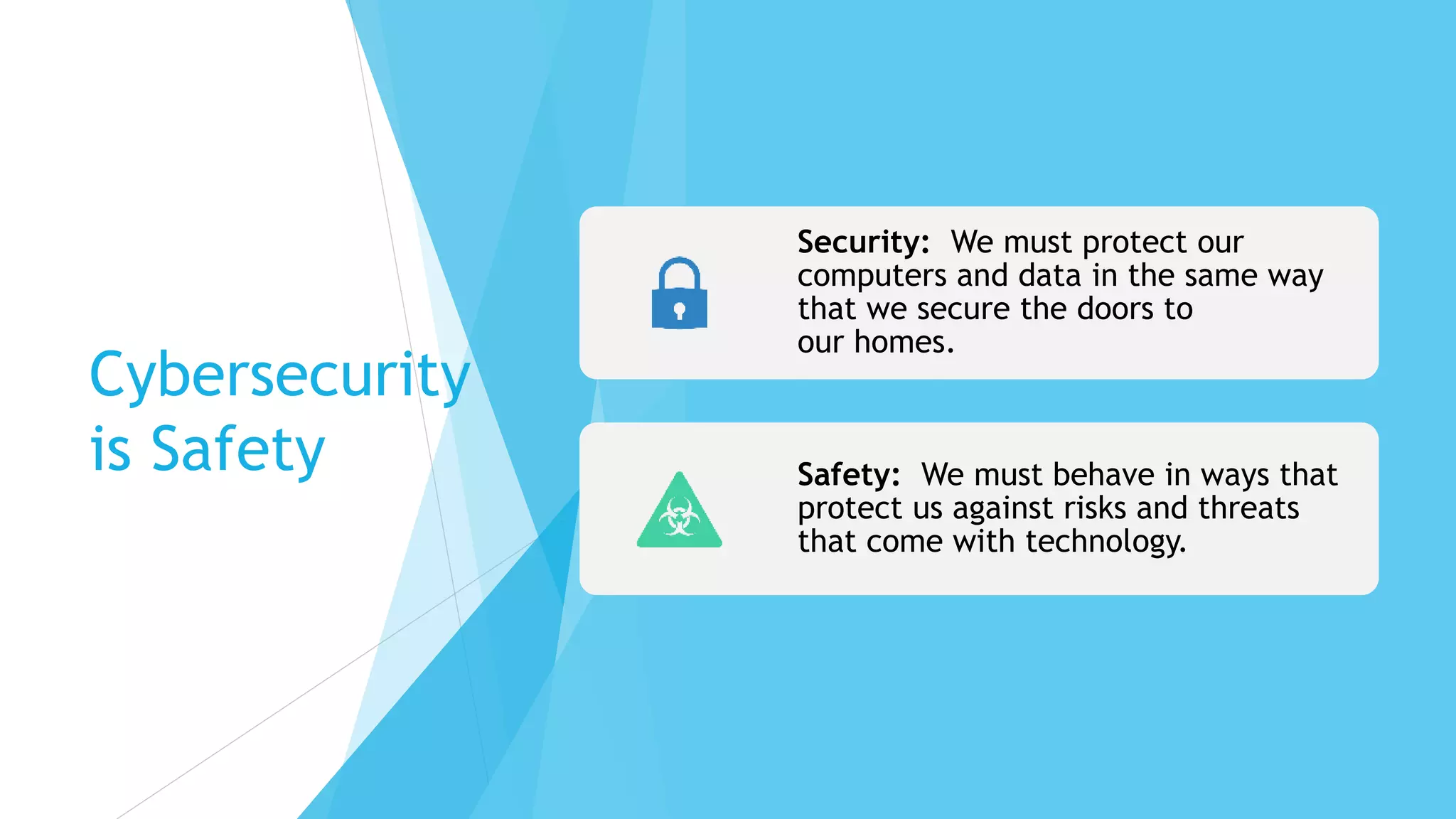 Cybersecurity is Safety

Security: We must protect our computers and data in the same way that we secure the doors to our homes.

Safety: We must behave in ways that protect us against risks and threats that come with technology.